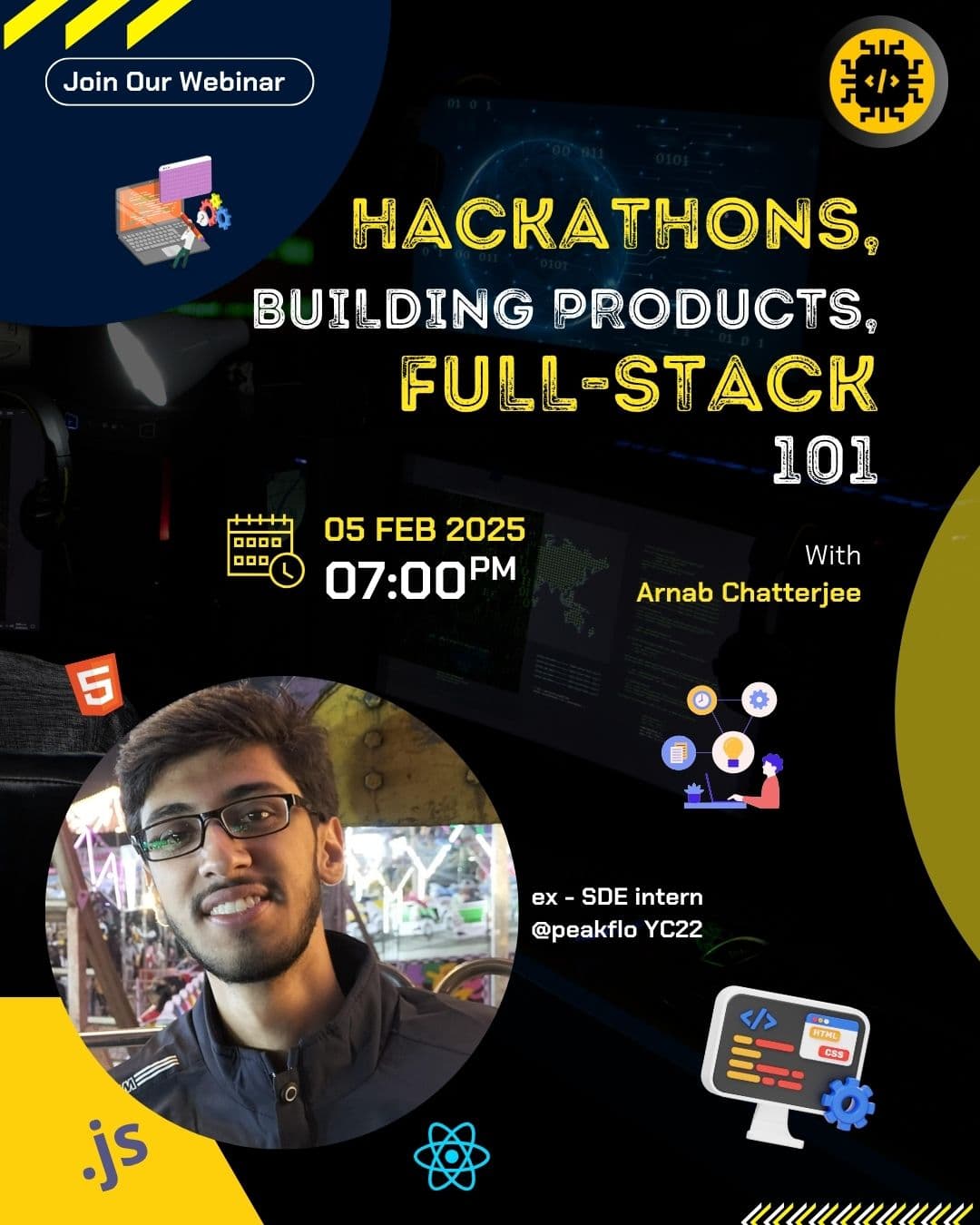 Join Our Webinar

</>

HACKATHONS,
BUILDING PRODUCTS,
FULL-STACK
101

05 FEB 2025
07:00PM

With
Arnab Chatterjee

5

ex - SDE intern
@peakflo YC22

</>
HTML
CSS

.js